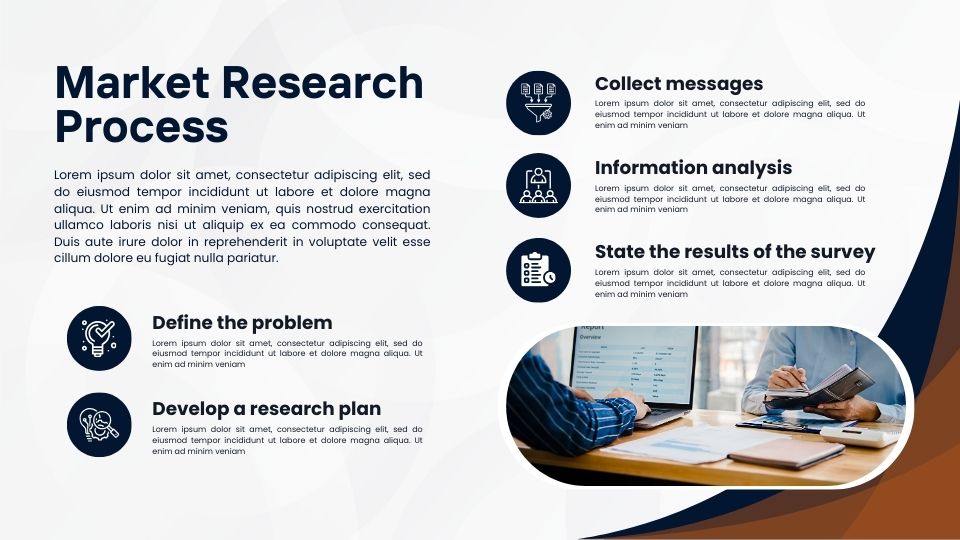 Market Research Process

Lorem ipsum dolor sit amet, consectetur adipiscing elit, sed do eiusmod tempor incididunt ut labore et dolore magna aliqua. Ut enim ad minim veniam, quis nostrud exercitation ullamco laboris nisi ut aliquip ex ea commodo consequat. Duis aute irure dolor in reprehenderit in voluptate velit esse cillum dolore eu fugiat nulla pariatur.

Define the problem

Lorem ipsum dolor sit amet, consectetur adipiscing elit, sed do eiusmod tempor incididunt ut labore et dolore magna aliqua. Ut enim ad minim veniam

Develop a research plan

Lorem ipsum dolor sit amet, consectetur adipiscing elit, sed do eiusmod tempor incididunt ut labore et dolore magna aliqua. Ut enim ad minim veniam

Collect messages

Lorem ipsum dolor sit amet, consectetur adipiscing elit, sed do eiusmod tempor incididunt ut labore et dolore magna aliqua. Ut enim ad minim veniam

Information analysis

Lorem ipsum dolor sit amet, consectetur adipiscing elit, sed do eiusmod tempor incididunt ut labore et dolore magna aliqua. Ut enim ad minim veniam

State the results of the survey

Lorem ipsum dolor sit amet, consectetur adipiscing elit, sed do eiusmod tempor incididunt ut labore et dolore magna aliqua. Ut enim ad minim veniam

Report
Overview